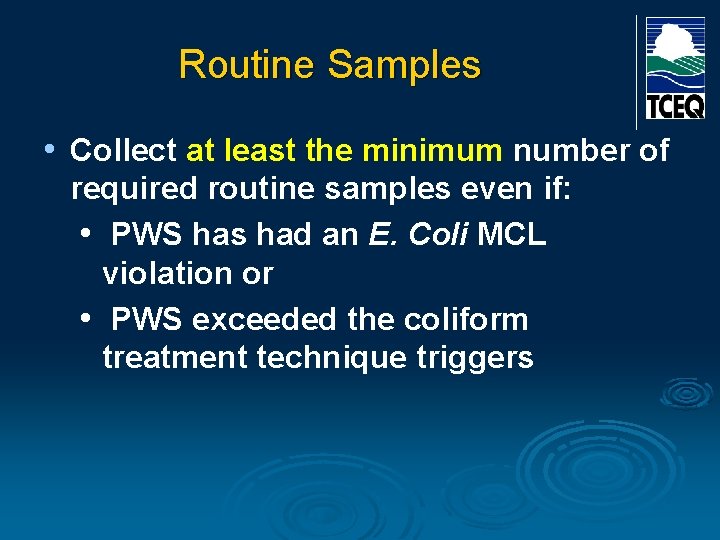 Routine Samples

TCEQ

• Collect at least the minimum number of required routine samples even if:
  • PWS has had an E. Coli MCL violation or
  • PWS exceeded the coliform treatment technique triggers